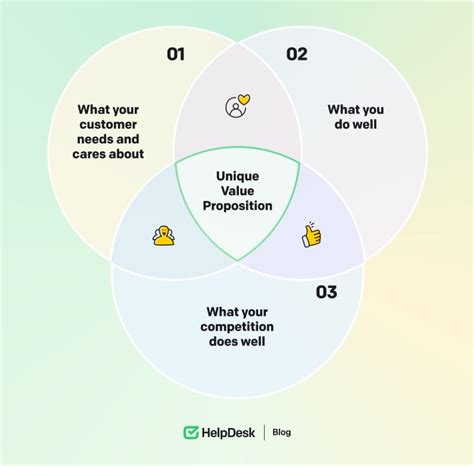 01

What your customer needs and cares about

02

What you do well

Unique Value Proposition

03

What your competition does well

HelpDesk | Blog